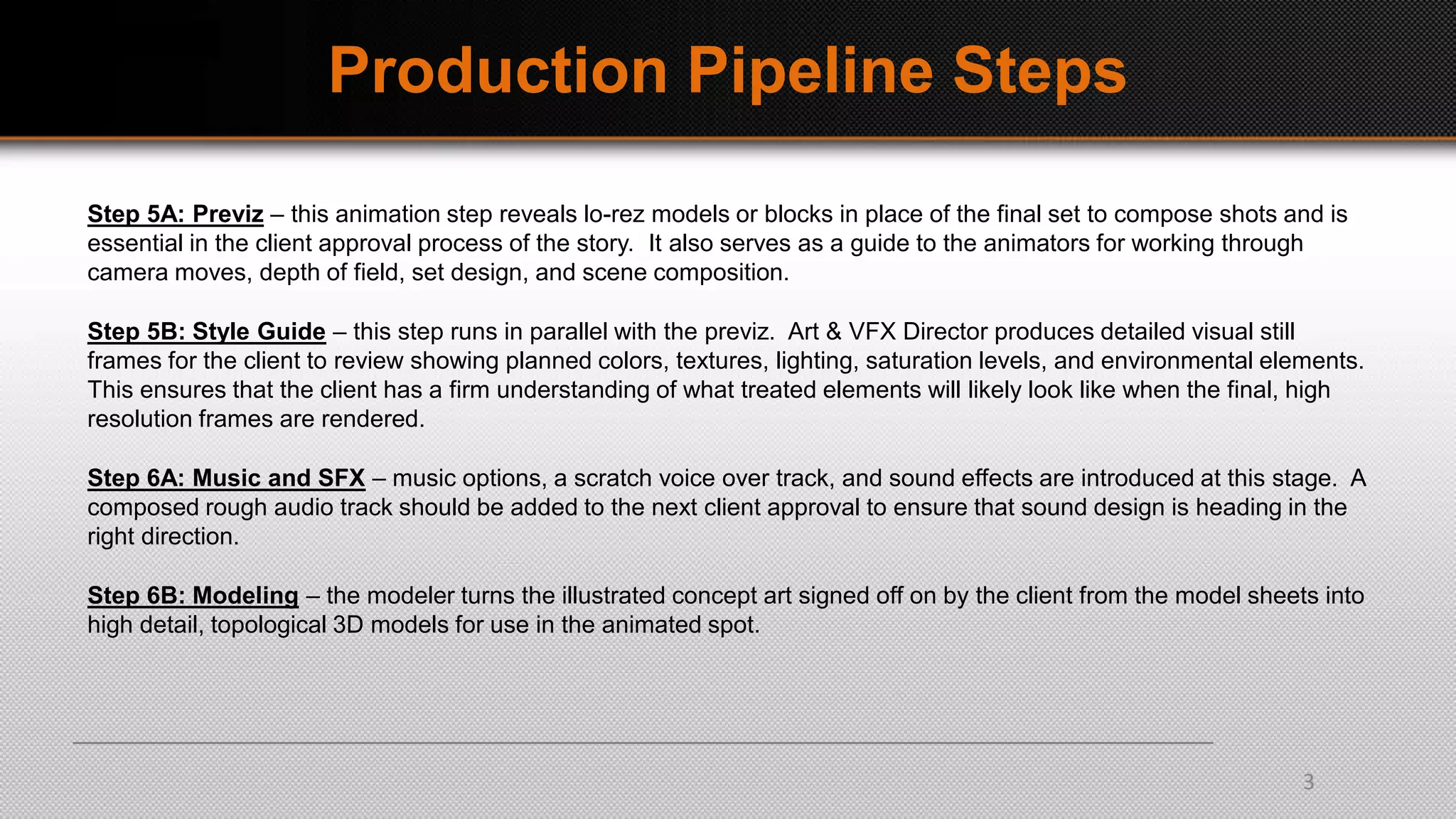 Production Pipeline Steps

Step 5A: Previz – this animation step reveals lo-rez models or blocks in place of the final set to compose shots and is essential in the client approval process of the story. It also serves as a guide to the animators for working through camera moves, depth of field, set design, and scene composition.

Step 5B: Style Guide – this step runs in parallel with the previz. Art & VFX Director produces detailed visual still frames for the client to review showing planned colors, textures, lighting, saturation levels, and environmental elements. This ensures that the client has a firm understanding of what treated elements will likely look like when the final, high resolution frames are rendered.

Step 6A: Music and SFX – music options, a scratch voice over track, and sound effects are introduced at this stage. A composed rough audio track should be added to the next client approval to ensure that sound design is heading in the right direction.

Step 6B: Modeling – the modeler turns the illustrated concept art signed off on by the client from the model sheets into high detail, topological 3D models for use in the animated spot.

3